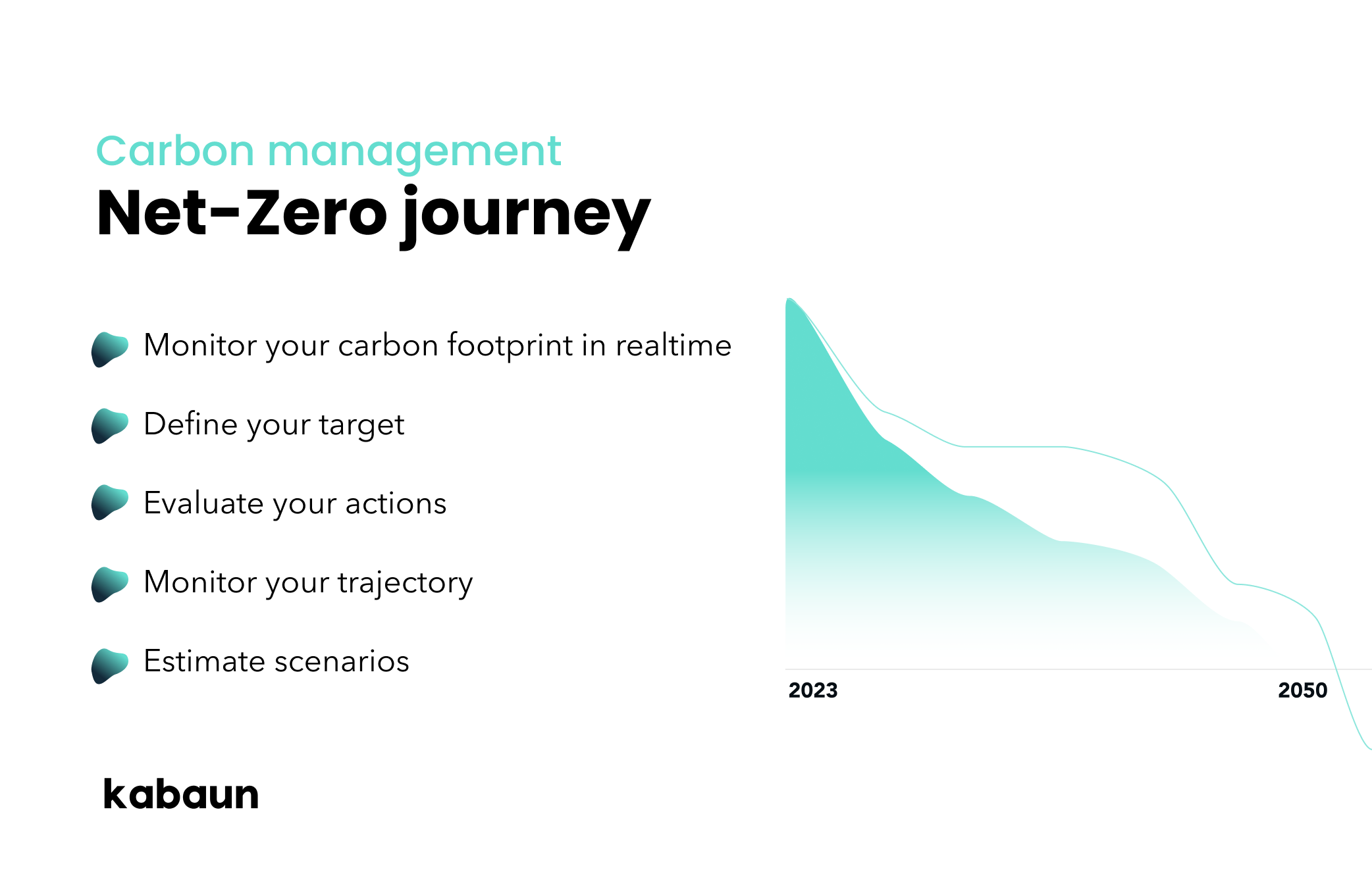 Carbon management
Net-Zero journey

Monitor your carbon footprint in realtime

Define your target

Evaluate your actions

Monitor your trajectory

Estimate scenarios

2023
2050

kabaun